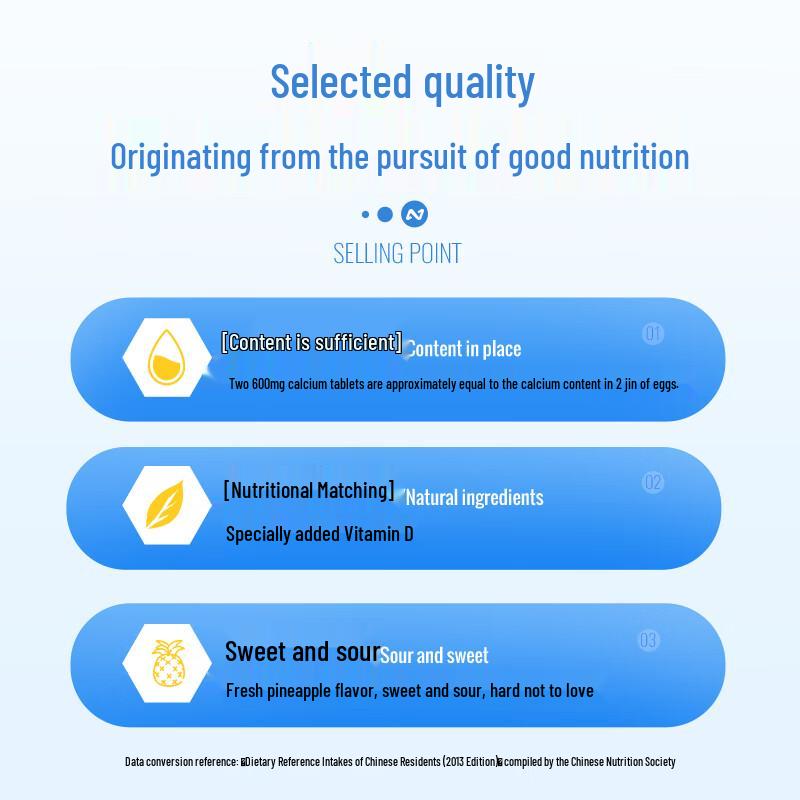 Selected quality

Originating from the pursuit of good nutrition

SELLING POINT

[Content is sufficient] Content in place

01

Two 600mg calcium tablets are approximately equal to the calcium content in 2 jin of eggs.

[Nutritional Matching] Natural ingredients

02

Specially added Vitamin D

Sweet and sour Sour and sweet

03

Fresh pineapple flavor, sweet and sour, hard not to love

Data conversion reference: Dietary Reference Intakes of Chinese Residents (2013 Edition) compiled by the Chinese Nutrition Society